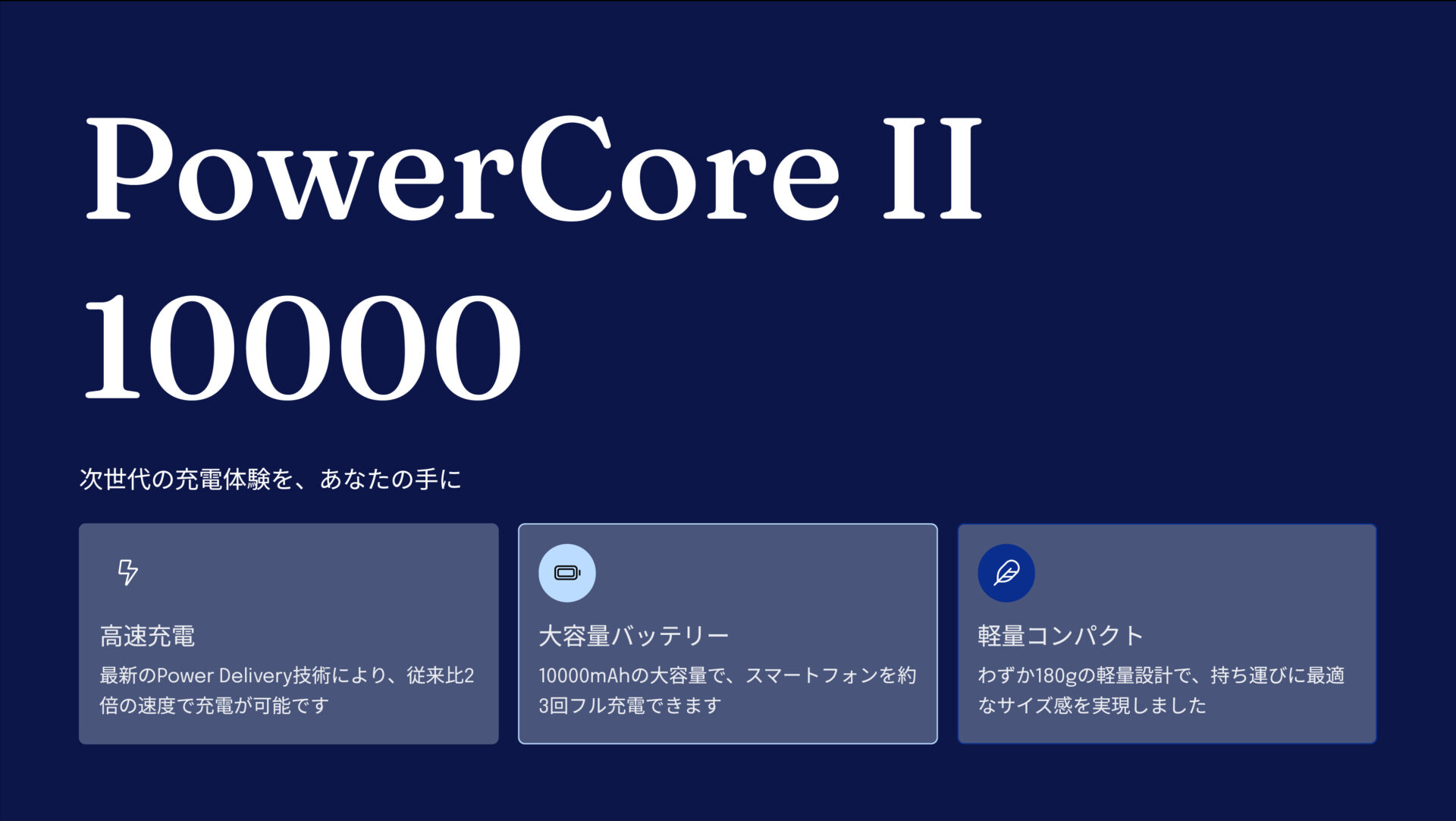 PowerCore II
10000

次世代の充電体験を、あなたの手に

高速充電
最新のPower Delivery技術により、従来比2倍の速度で充電が可能です

大容量バッテリー
10000mAhの大容量で、スマートフォンを約3回フル充電できます

軽量コンパクト
わずか180gの軽量設計で、持ち運びに最適なサイズ感を実現しました